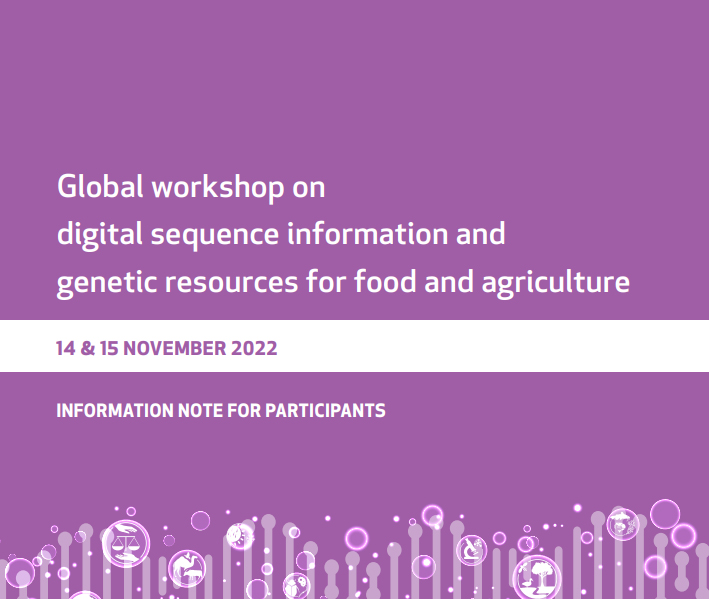 Global workshop on
digital sequence information and
genetic resources for food and agriculture

14 & 15 NOVEMBER 2022

INFORMATION NOTE FOR PARTICIPANTS